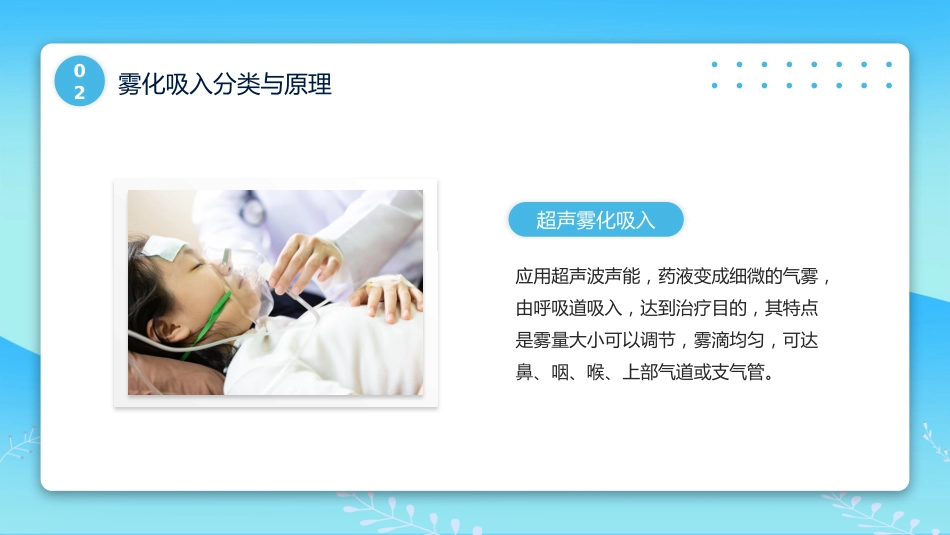 02

雾化吸入分类与原理

超声雾化吸入

应用超声波声能，药液变成细微的气雾，由呼吸道吸入，达到治疗目的，其特点是雾量大小可以调节，雾滴均匀，可达鼻、咽、喉、上部气道或支气管。